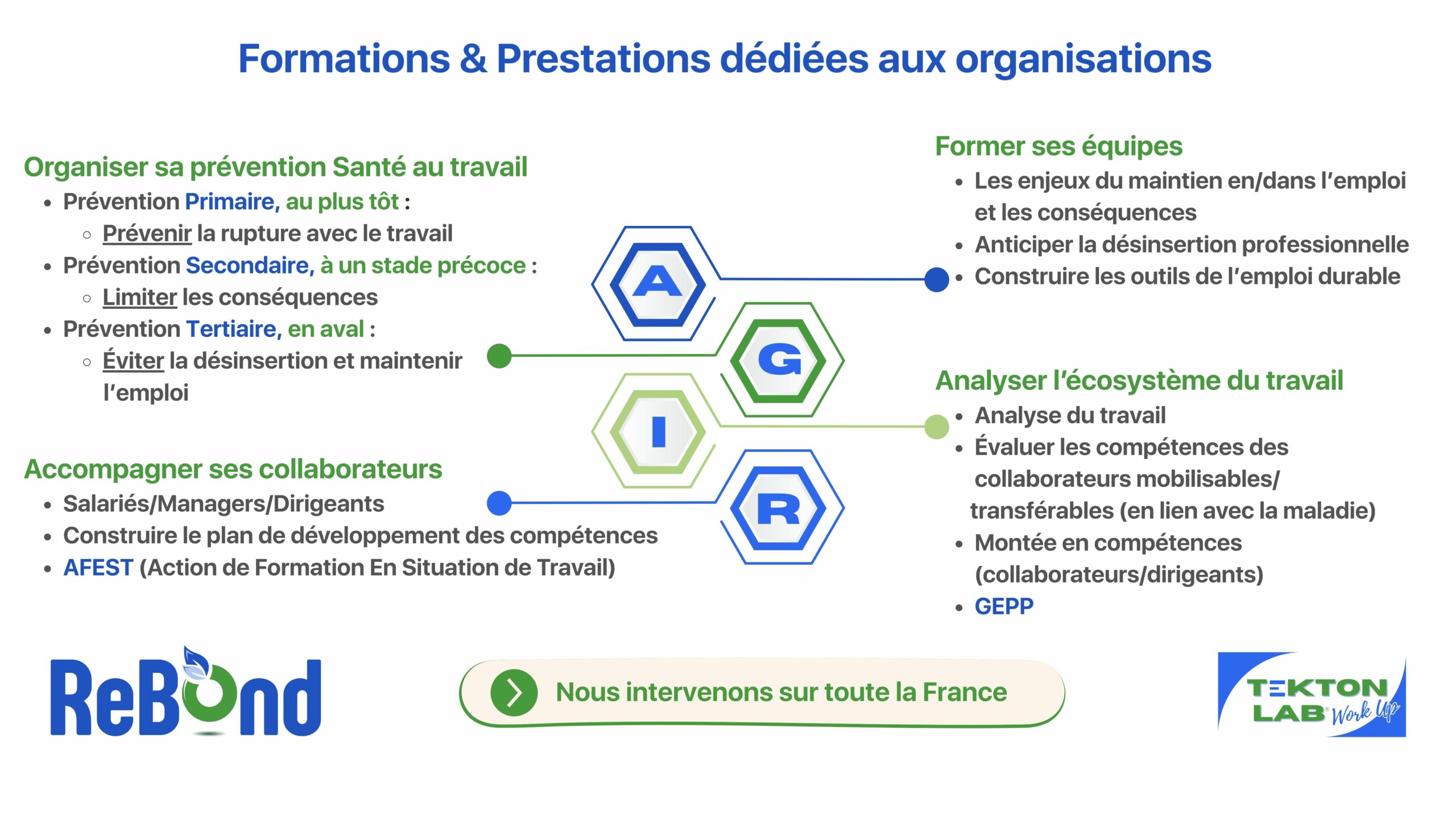 Formations & Prestations dédiées aux organisations

Organiser sa prévention Santé au travail
- Prévention Primaire, au plus tôt :
  - Prévenir la rupture avec le travail
- Prévention Secondaire, à un stade précoce :
  - Limiter les conséquences
- Prévention Tertiaire, en aval :
  - Éviter la désinsertion et maintenir l'emploi

Accompagner ses collaborateurs
- Salariés/Managers/Dirigeants
- Construire le plan de développement des compétences
- AFEST (Action de Formation En Situation de Travail)

A
G
I
R

Former ses équipes
- Les enjeux du maintien en/dans l'emploi et les conséquences
- Anticiper la désinsertion professionnelle
- Construire les outils de l'emploi durable

Analyser l'écosystème du travail
- Analyse du travail
- Évaluer les compétences des collaborateurs mobilisables/ transférables (en lien avec la maladie)
- Montée en compétences (collaborateurs/dirigeants)
- GEPP

ReBond

Nous intervenons sur toute la France

TEKTON LAB Work Up